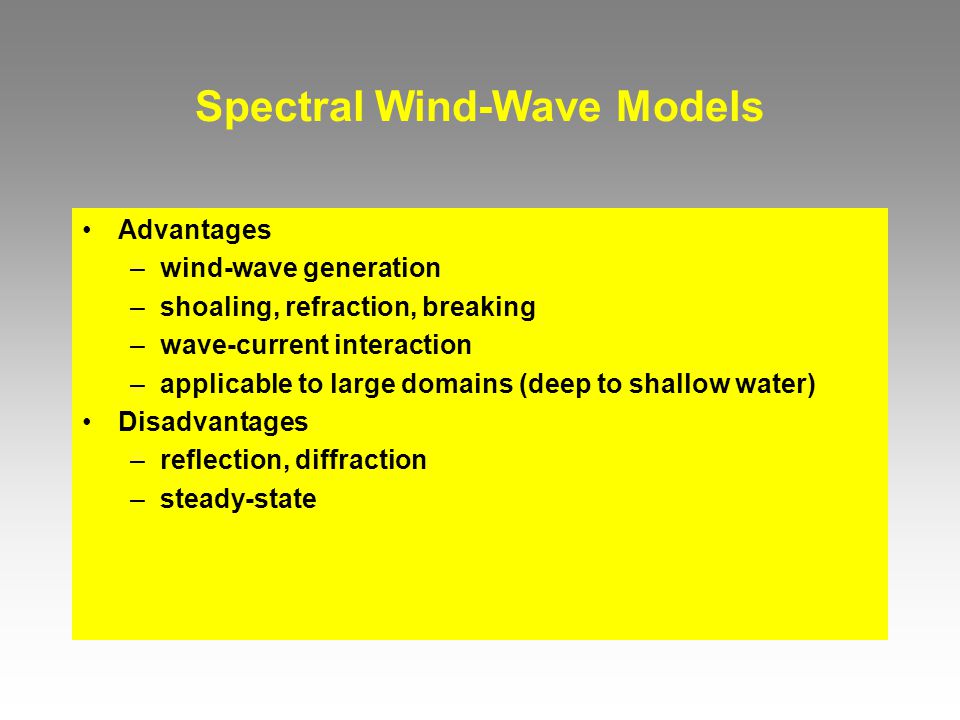 Spectral Wind-Wave Models

• Advantages
– wind-wave generation
– shoaling, refraction, breaking
– wave-current interaction
– applicable to large domains (deep to shallow water)
• Disadvantages
– reflection, diffraction
– steady-state